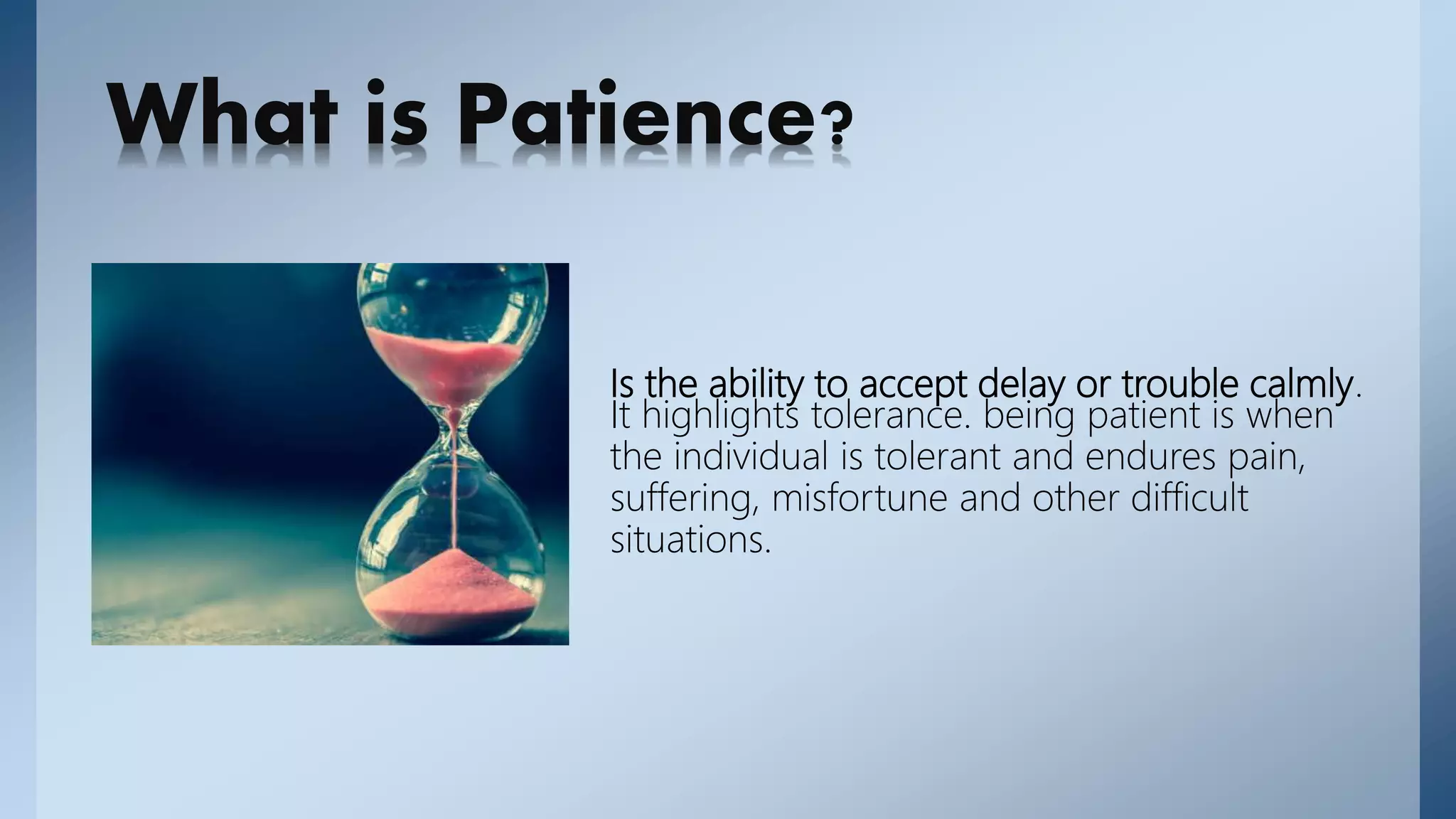 What is Patience?

Is the ability to accept delay or trouble calmly.
It highlights tolerance. being patient is when the individual is tolerant and endures pain, suffering, misfortune and other difficult situations.